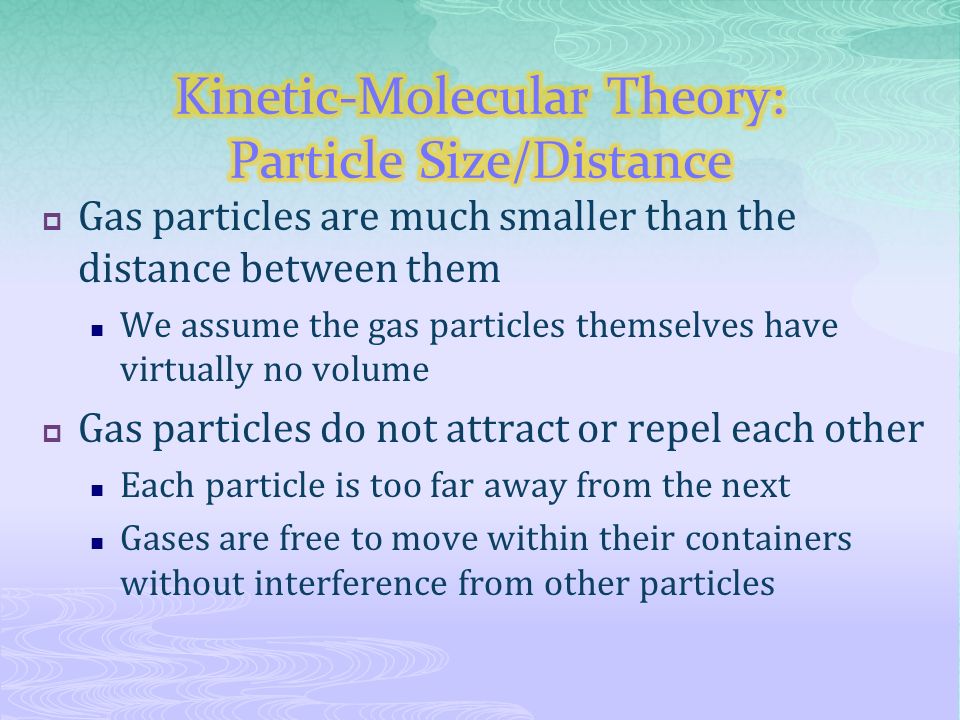 Kinetic-Molecular Theory: Particle Size/Distance

Gas particles are much smaller than the distance between them

We assume the gas particles themselves have virtually no volume

Gas particles do not attract or repel each other

Each particle is too far away from the next

Gases are free to move within their containers without interference from other particles